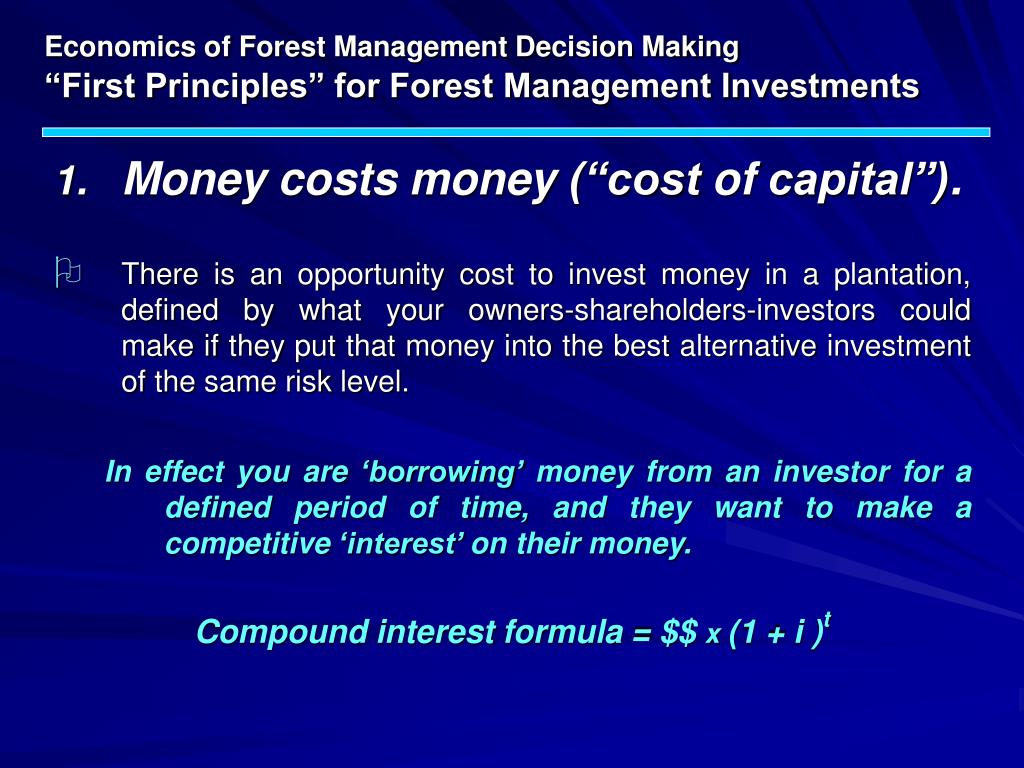 Economics of Forest Management Decision Making
“First Principles” for Forest Management Investments

1. Money costs money (“cost of capital”).

There is an opportunity cost to invest money in a plantation, defined by what your owners-shareholders-investors could make if they put that money into the best alternative investment of the same risk level.

In effect you are ‘borrowing’ money from an investor for a defined period of time, and they want to make a competitive ‘interest’ on their money.

Compound interest formula = \$\$ x $(1 + i)^t$